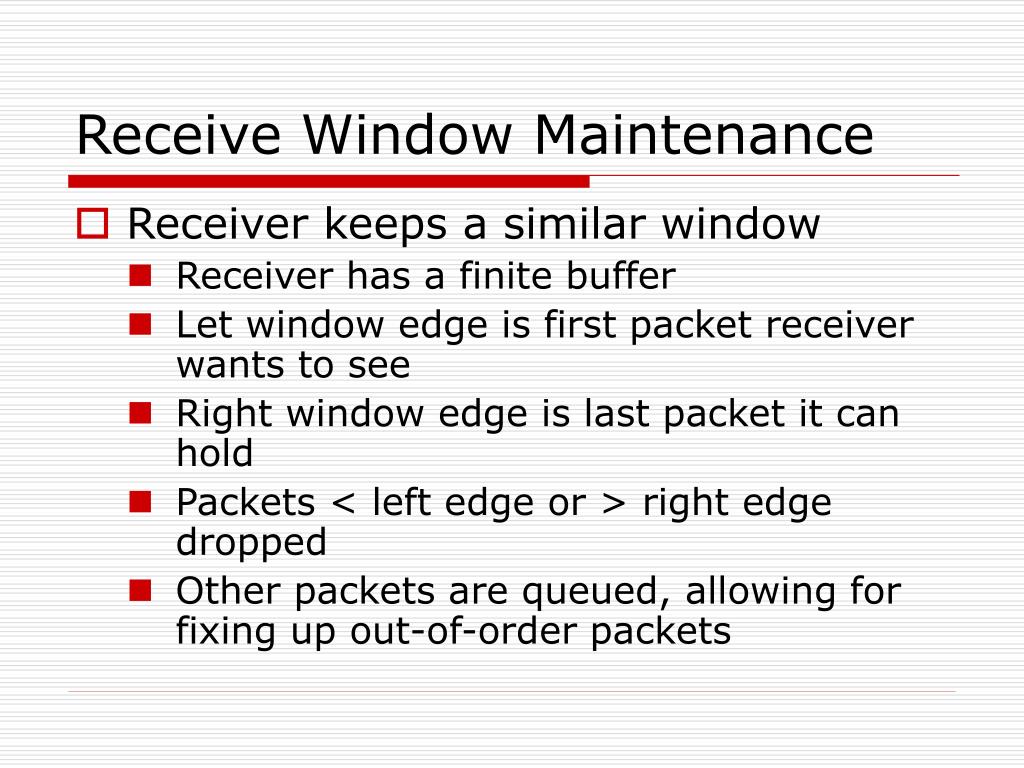 Receive Window Maintenance

Receiver keeps a similar window

Receiver has a finite buffer

Let window edge is first packet receiver wants to see

Right window edge is last packet it can hold

Packets < left edge or > right edge dropped

Other packets are queued, allowing for fixing up out-of-order packets